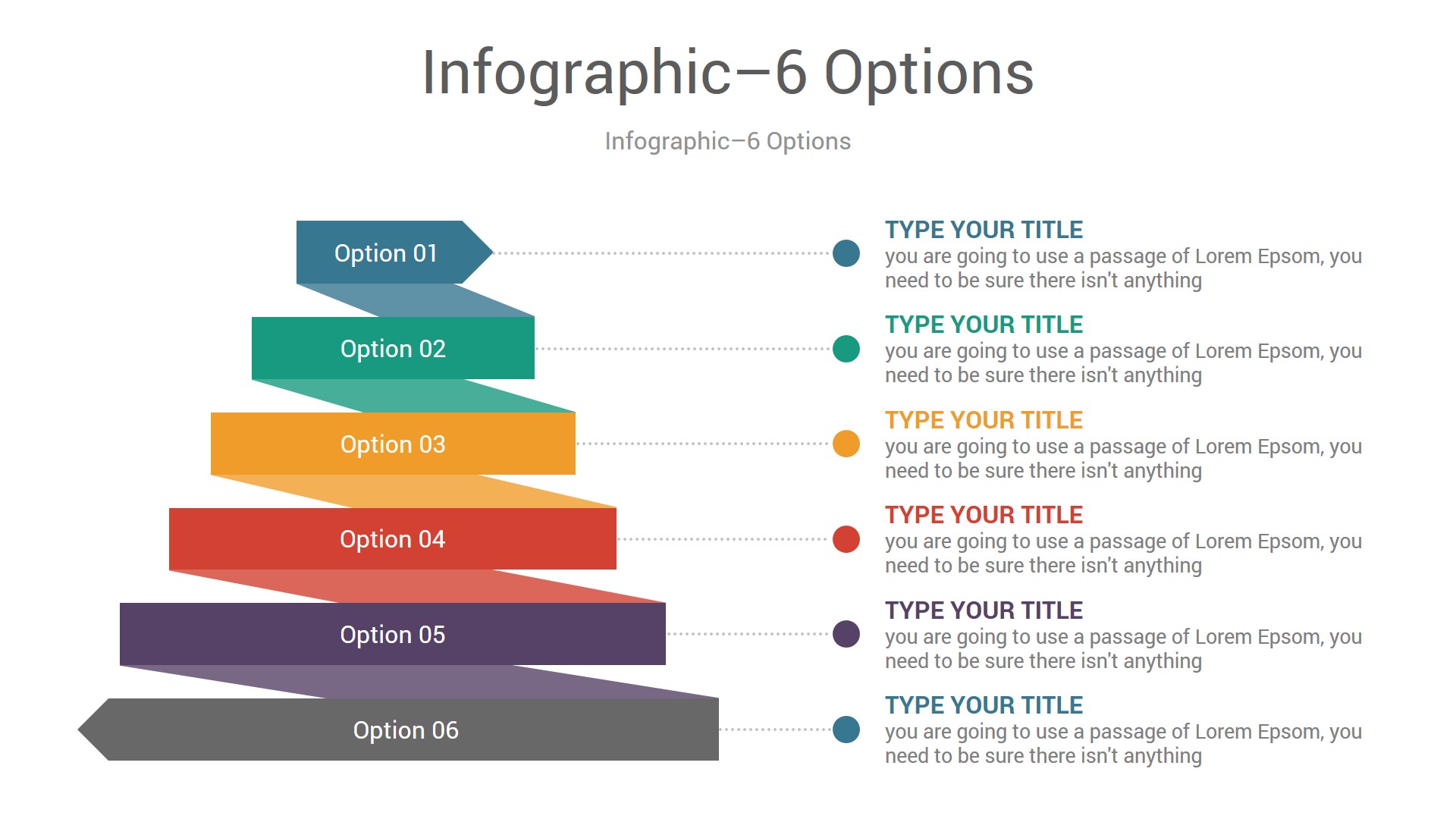 Infographic–6 Options

Infographic–6 Options

Option 01

Option 02

Option 03

Option 04

Option 05

Option 06

TYPE YOUR TITLE
you are going to use a passage of Lorem Epsom, you need to be sure there isn't anything

TYPE YOUR TITLE
you are going to use a passage of Lorem Epsom, you need to be sure there isn't anything

TYPE YOUR TITLE
you are going to use a passage of Lorem Epsom, you need to be sure there isn't anything

TYPE YOUR TITLE
you are going to use a passage of Lorem Epsom, you need to be sure there isn't anything

TYPE YOUR TITLE
you are going to use a passage of Lorem Epsom, you need to be sure there isn't anything

TYPE YOUR TITLE
you are going to use a passage of Lorem Epsom, you need to be sure there isn't anything